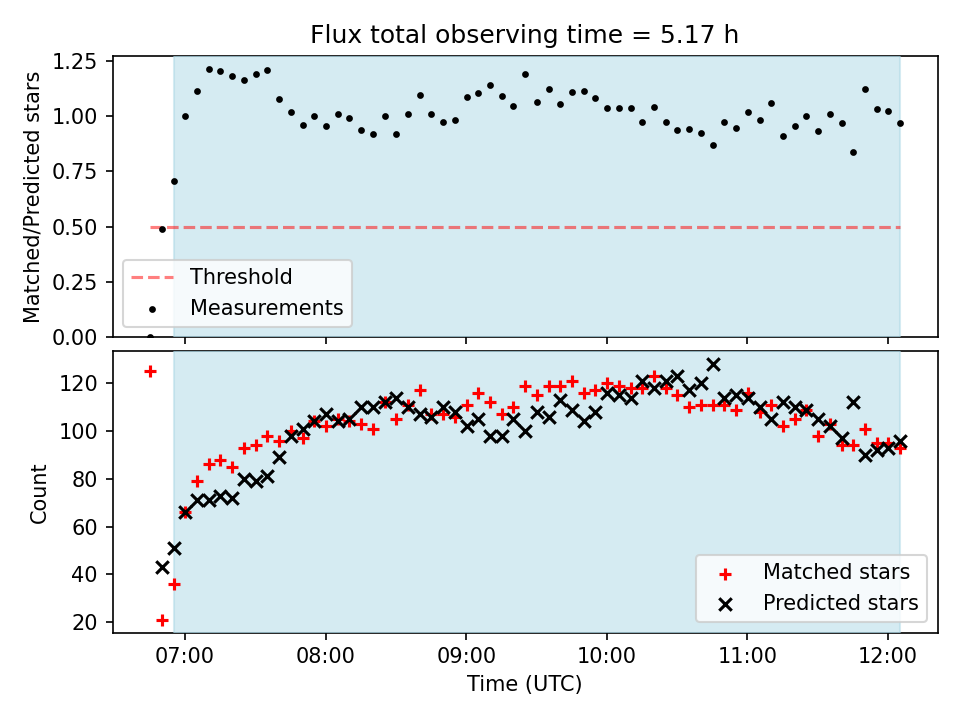 Flux total observing time = 5.17 h

Matched/Predicted stars

1.25
1.00
0.75
0.50
0.25
0.00

Threshold
Measurements

Count

120
100
80
60
40
20

Matched stars
Predicted stars

07:00 08:00 09:00 10:00 11:00 12:00

Time (UTC)